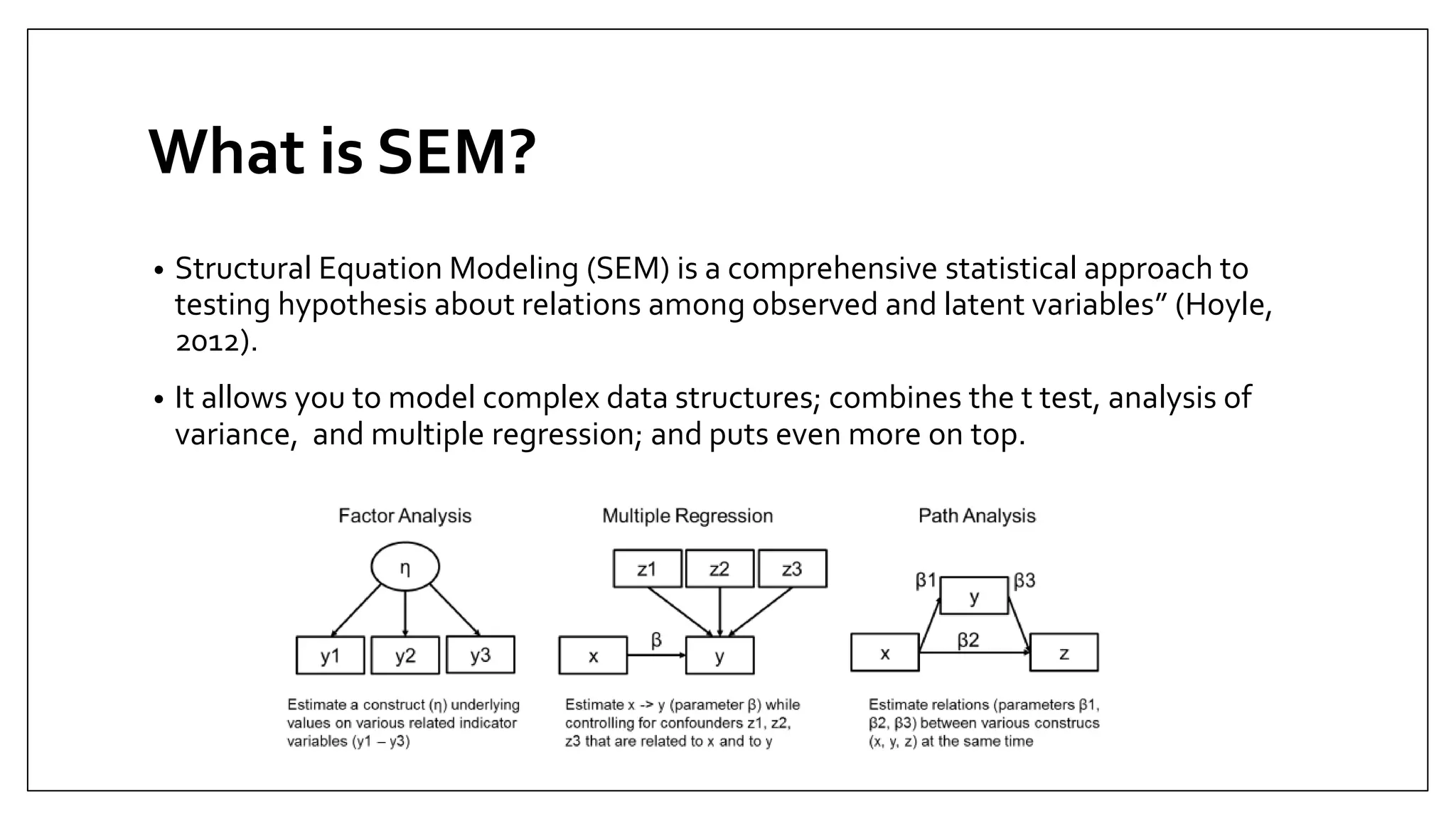 What is SEM?

• Structural Equation Modeling (SEM) is a comprehensive statistical approach to testing hypothesis about relations among observed and latent variables” (Hoyle, 2012).

• It allows you to model complex data structures; combines the t test, analysis of variance, and multiple regression; and puts even more on top.

Factor Analysis

η

y1 y2 y3

Estimate a construct (η) underlying values on various related indicator variables (y1 – y3)

Multiple Regression

z1 z2 z3

x β y

Estimate x -> y (parameter β) while controlling for confounders z1, z2, z3 that are related to x and to y

Path Analysis

β1 y β3

x β2 z

Estimate relations (parameters β1, β2, β3) between various construcs (x, y, z) at the same time